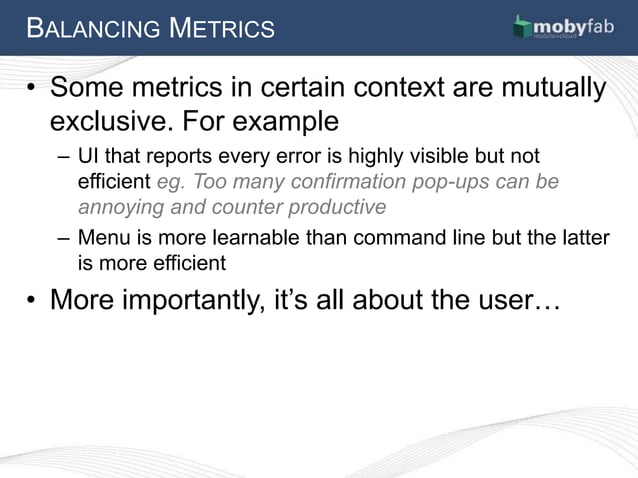 BALANCING METRICS

mobyfab
mobile+cloud

• Some metrics in certain context are mutually exclusive. For example

– UI that reports every error is highly visible but not efficient eg. Too many confirmation pop-ups can be annoying and counter productive

– Menu is more learnable than command line but the latter is more efficient

• More importantly, it's all about the user…